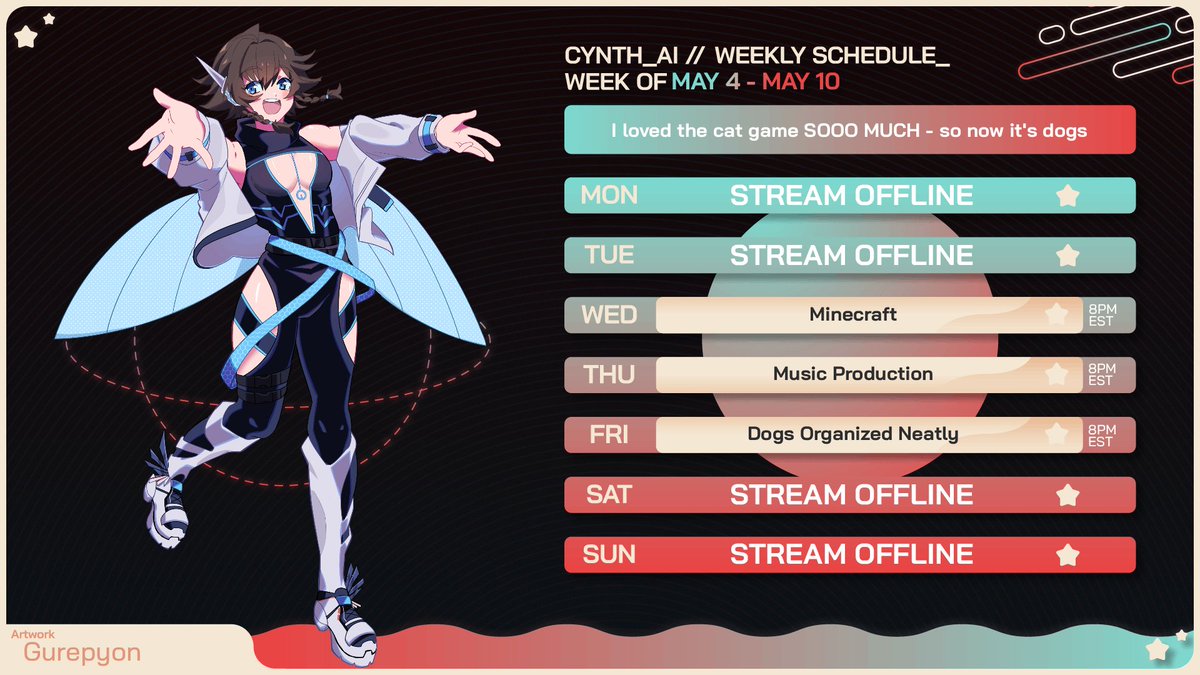 CYNTH_AI // WEEKLY SCHEDULE_
WEEK OF MAY 4 - MAY 10

I loved the cat game SOOO MUCH - so now it's dogs

MON STREAM OFFLINE

TUE STREAM OFFLINE

WED Minecraft 8PM EST

THU Music Production 8PM EST

FRI Dogs Organized Neatly 8PM EST

SAT STREAM OFFLINE

SUN STREAM OFFLINE

Artwork
Gurepyon